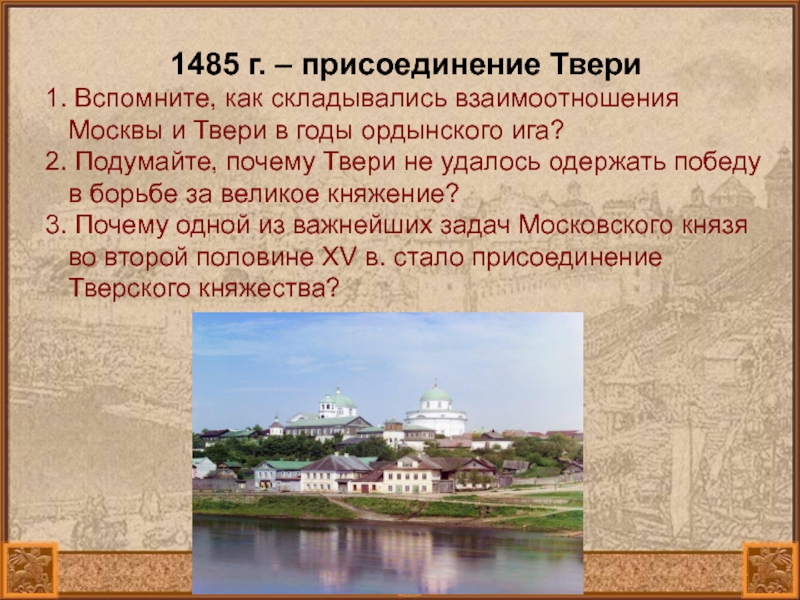 1485 г. – присоединение Твери

1. Вспомните, как складывались взаимоотношения Москвы и Твери в годы ордынского ига?

2. Подумайте, почему Твери не удалось одержать победу в борьбе за великое княжение?

3. Почему одной из важнейших задач Московского князя во второй половине XV в. стало присоединение Тверского княжества?